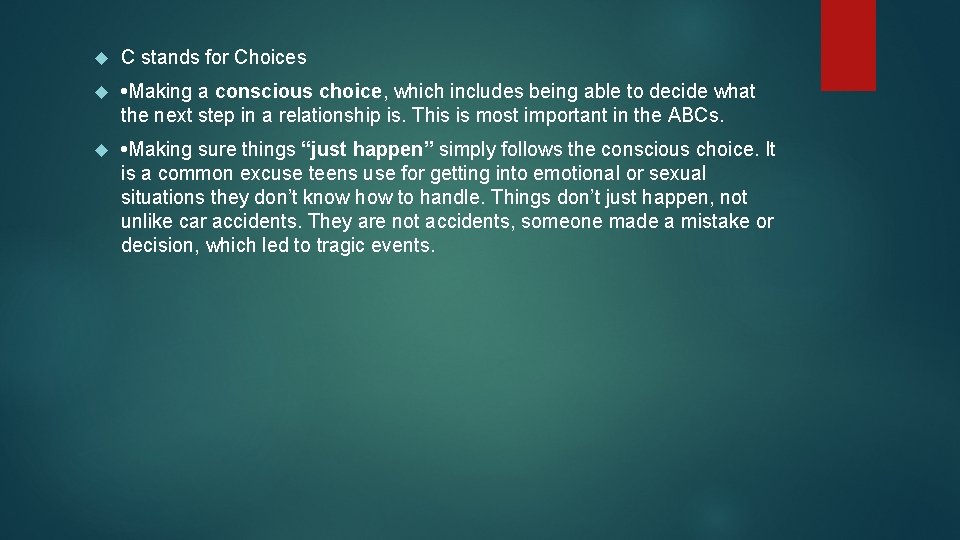 C stands for Choices

•Making a conscious choice, which includes being able to decide what the next step in a relationship is. This is most important in the ABCs.

•Making sure things “just happen” simply follows the conscious choice. It is a common excuse teens use for getting into emotional or sexual situations they don’t know how to handle. Things don’t just happen, not unlike car accidents. They are not accidents, someone made a mistake or decision, which led to tragic events.